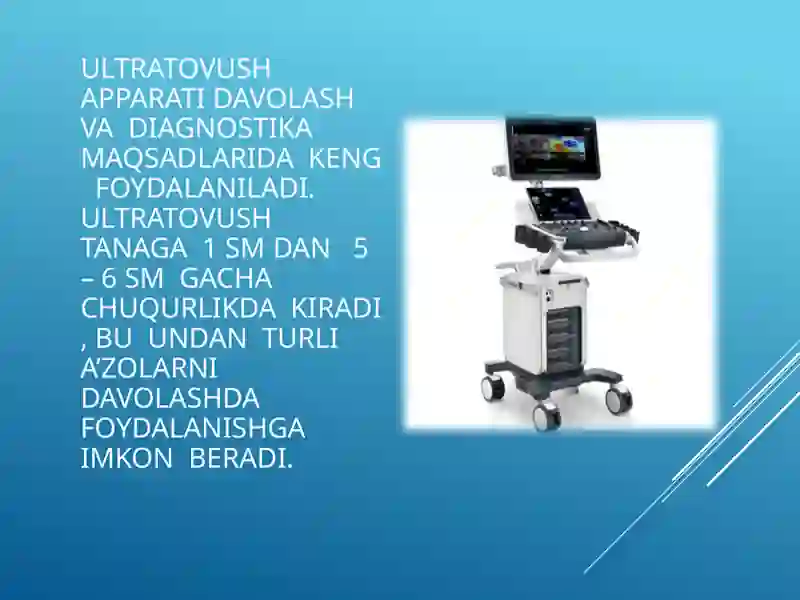 ULTRATOVUSH APPARATI DAVOLASH VA DIAGNOSTIKA MAQSADLARIDA KENG FOYDALANILADI. ULTRATOVUSH TANAGA 1 SM DAN 5 – 6 SM GACHA CHUQURLIKDA KIRADI , BU UNDAN TURLI A'ZOLARNI DAVOLASHDA FOYDALANISHGA IMKON BERADI.